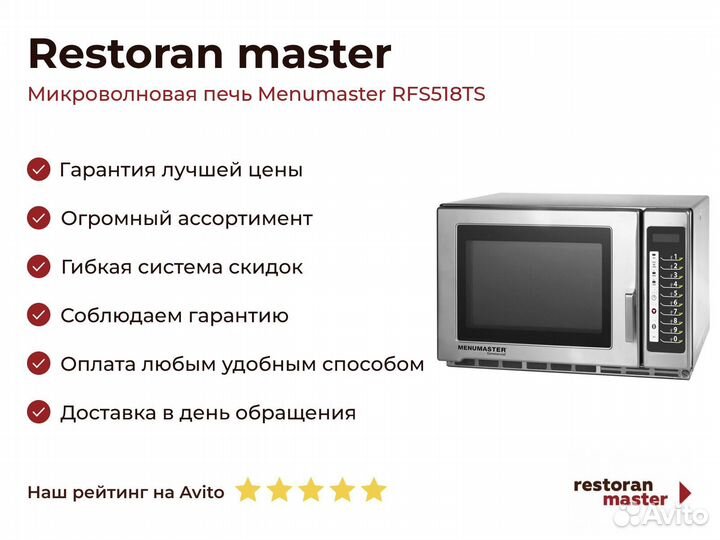 Restoran master
Микроволновая печь Menumaster RFS518TS

Гарантия лучшей цены

Огромный ассортимент

Гибкая система скидок

Соблюдаем гарантию

Оплата любым удобным способом

Доставка в день обращения

MENUMASTER

1
2
3
4
5
6
7
8
9
0

Наш рейтинг на Avito

restoran master

Avito